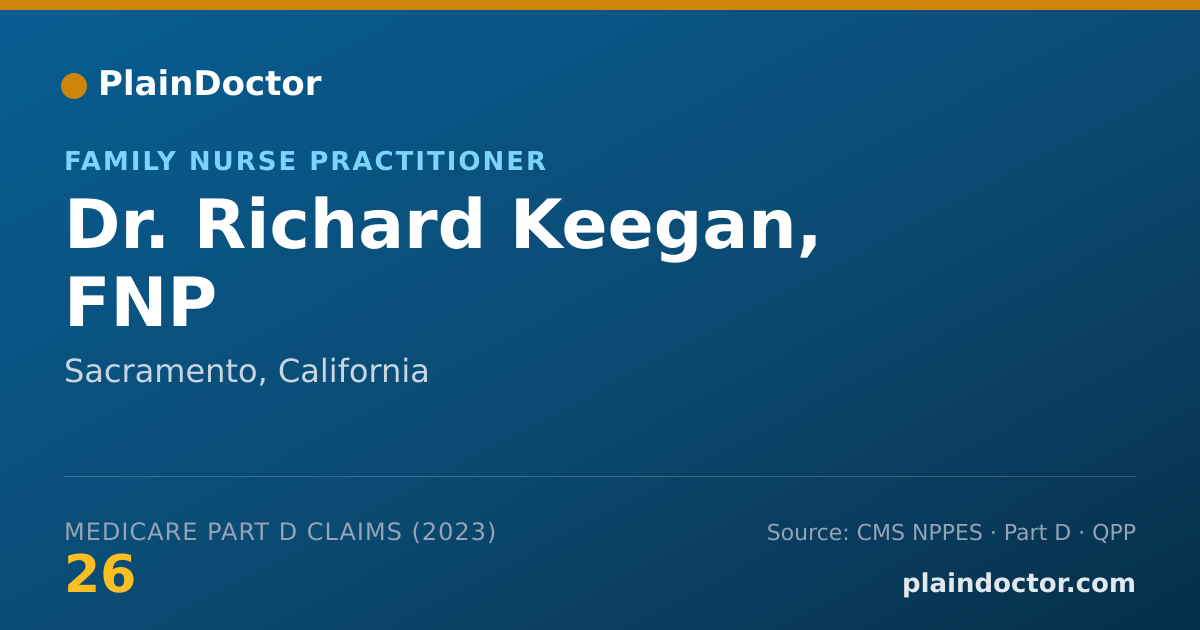 PlainDoctor

FAMILY NURSE PRACTITIONER

Dr. Richard Keegan, FNP

Sacramento, California

MEDICARE PART D CLAIMS (2023)
26

Source: CMS NPPES · Part D · QPP

plaindoctor.com